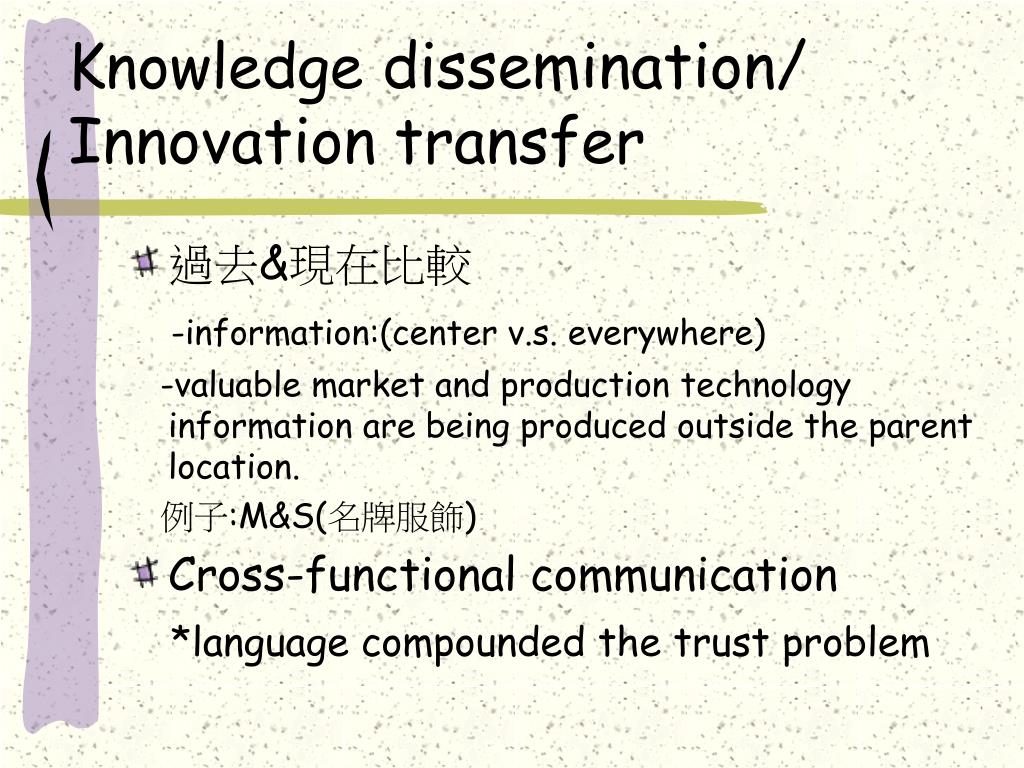 Knowledge dissemination/ Innovation transfer

過去&現在比較

-information:(center v.s. everywhere)

-valuable market and production technology information are being produced outside the parent location.

例子:M&S(名牌服飾)

Cross-functional communication

*language compounded the trust problem